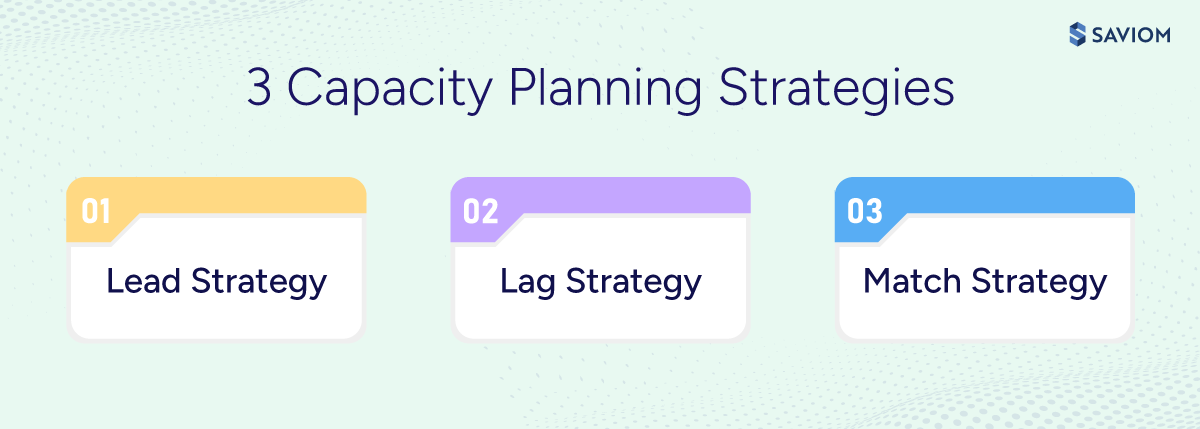 SAVIOM

3 Capacity Planning Strategies

01
Lead Strategy

02
Lag Strategy

03
Match Strategy